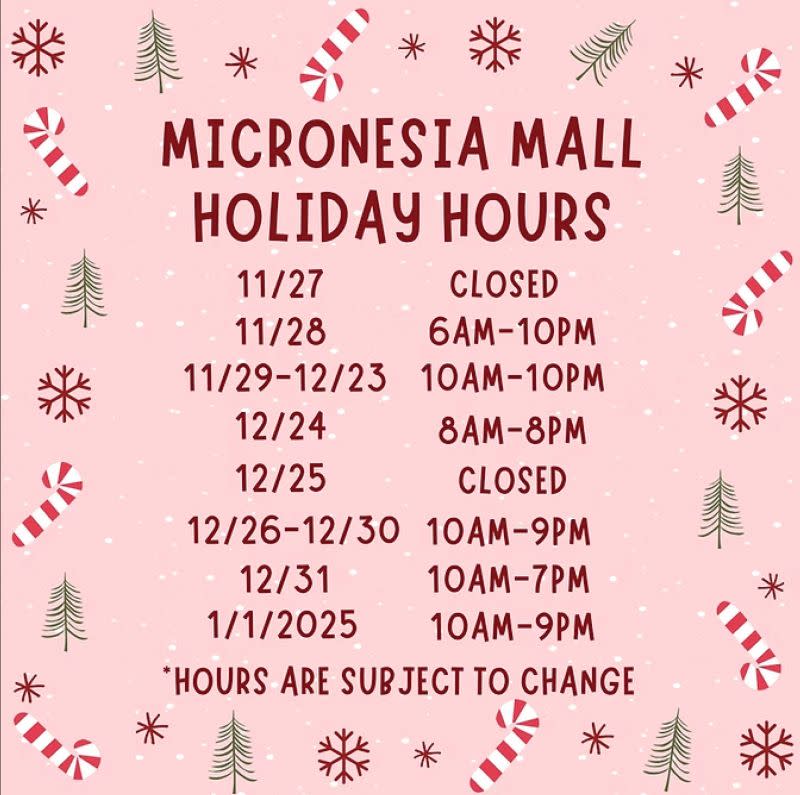 MICRONESIA MALL
HOLIDAY HOURS

| | |
|---|---|
| 11/27 | CLOSED |
| 11/28 | 6AM-10PM |
| 11/29-12/23 | 10AM-10PM |
| 12/24 | 8AM-8PM |
| 12/25 | CLOSED |
| 12/26-12/30 | 10AM-9PM |
| 12/31 | 10AM-7PM |
| 1/1/2025 | 10AM-9PM |

*HOURS ARE SUBJECT TO CHANGE